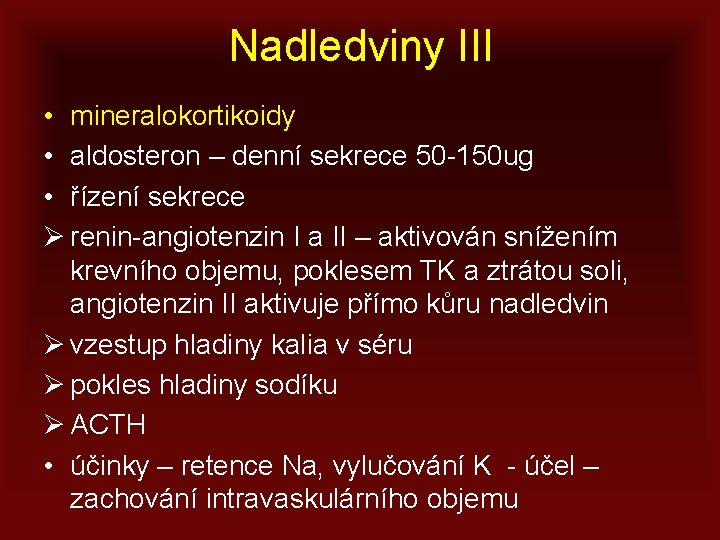 Nadledviny III

• mineralokortikoidy
• aldosteron – denní sekrece 50-150ug
• řízení sekrece
➢ renin-angiotenzin I a II – aktivován snížením krevního objemu, poklesem TK a ztrátou soli, angiotenzin II aktivuje přímo kůru nadledvin
➢ vzestup hladiny kalia v séru
➢ pokles hladiny sodíku
➢ ACTH
• účinky – retence Na, vylučování K - účel – zachování intravaskulárního objemu